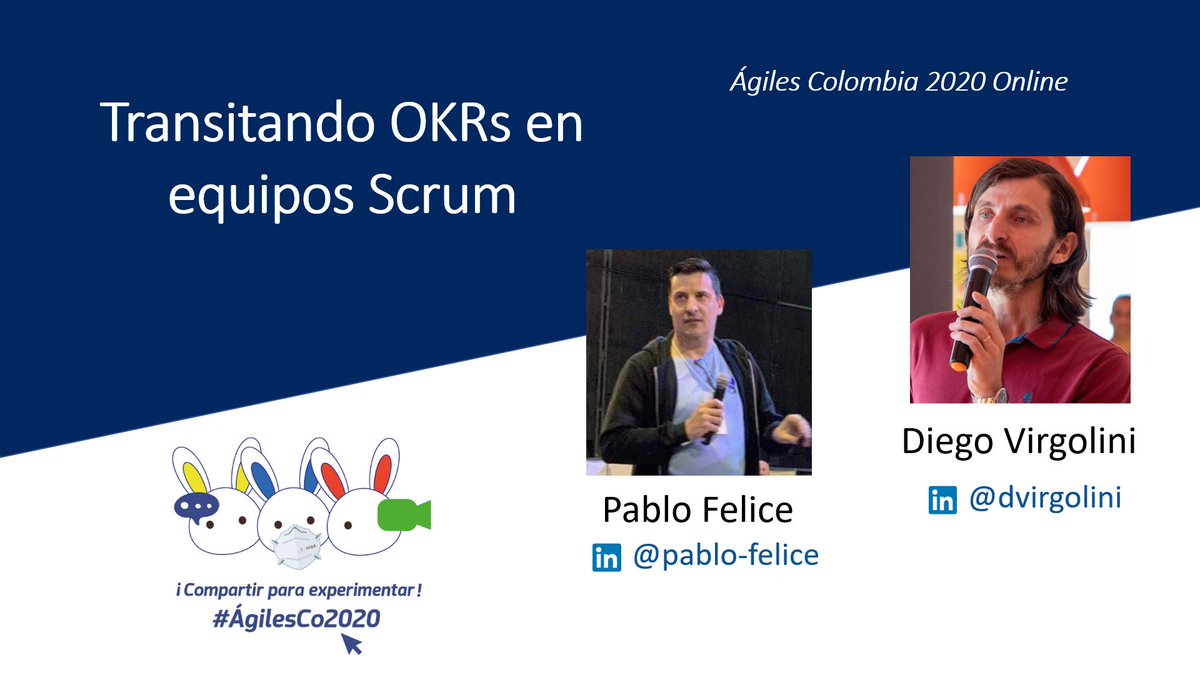 Ágiles Colombia 2020 Online

Transitando OKRs en equipos Scrum

Diego Virgolini

in @dvirgolini

Pablo Felice

in @pablo-felice

¡Compartir para experimentar!
#ÁgilesCo2020